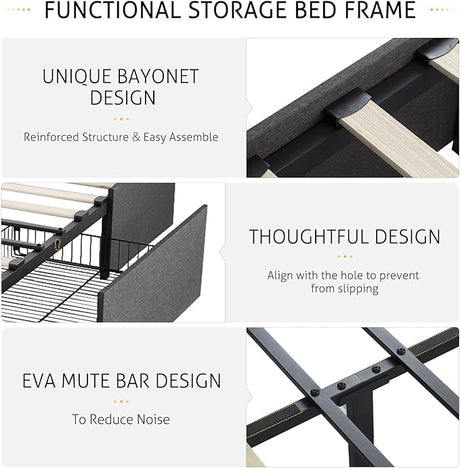 FUNCTIONAL STORAGE BED FRAME

UNIQUE BAYONET DESIGN

Reinforced Structure & Easy Assemble

THOUGHTFUL DESIGN

Align with the hole to prevent from slipping

EVA MUTE BAR DESIGN

To Reduce Noise